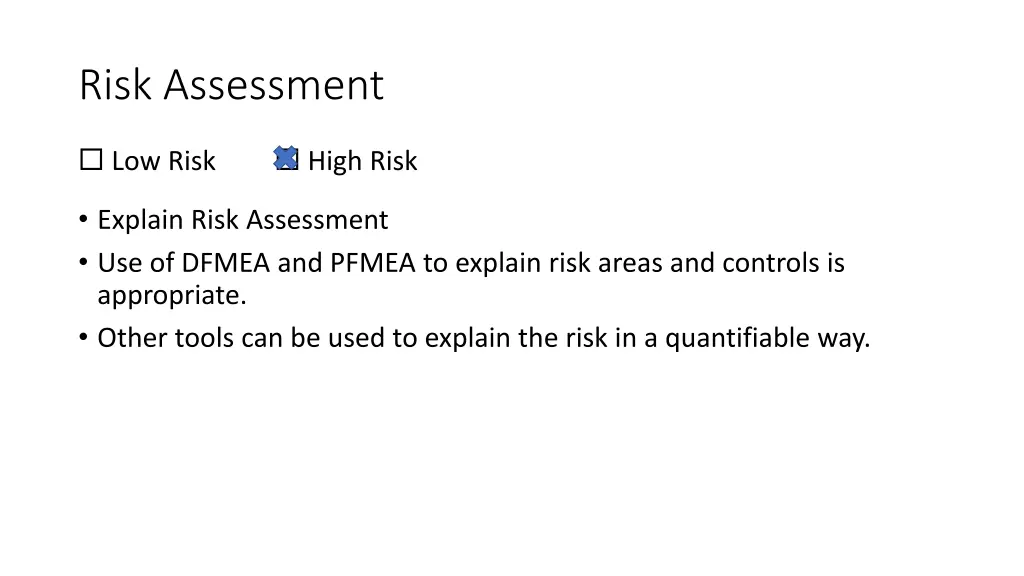 Risk Assessment

☐ Low Risk ☒ High Risk

• Explain Risk Assessment
• Use of DFMEA and PFMEA to explain risk areas and controls is appropriate.
• Other tools can be used to explain the risk in a quantifiable way.